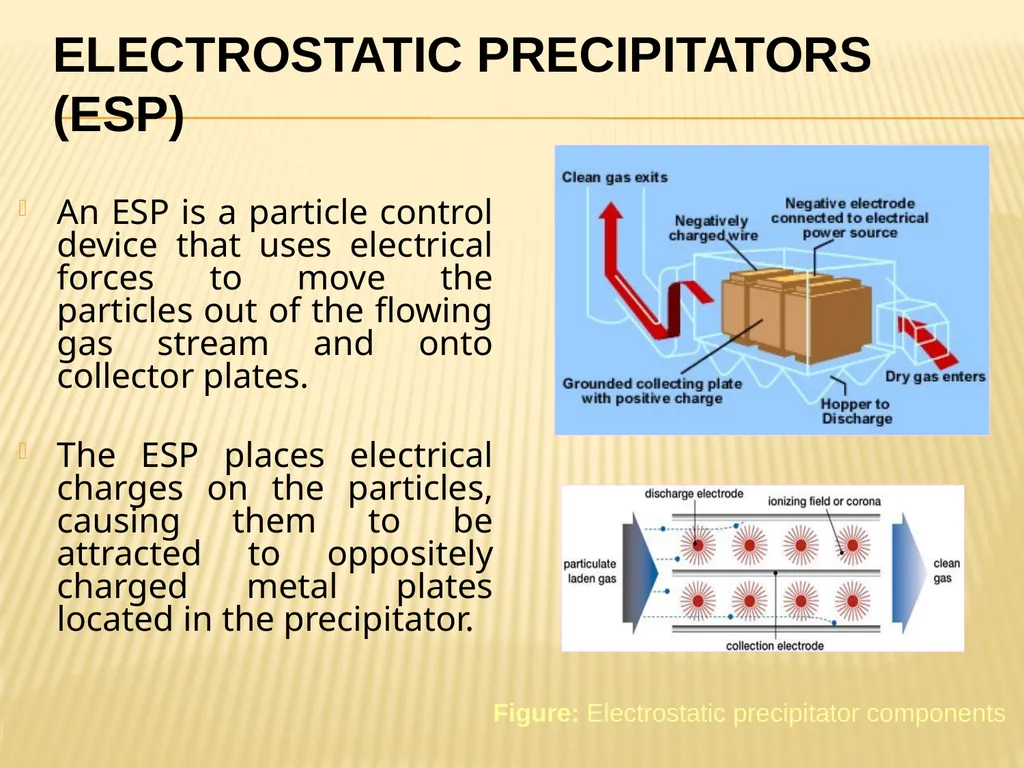 ELECTROSTATIC PRECIPITATORS (ESP)

An ESP is a particle control device that uses electrical forces to move the particles out of the flowing gas stream and onto collector plates.

The ESP places electrical charges on the particles, causing them to be attracted to oppositely charged metal plates located in the precipitator.

Clean gas exits
Negatively charged wire
Negative electrode connected to electrical power source
Grounded collecting plate with positive charge
Dry gas enters
Hopper to Discharge

discharge electrode
ionizing field or corona
particulate laden gas
clean gas
collection electrode

Figure: Electrostatic precipitator components